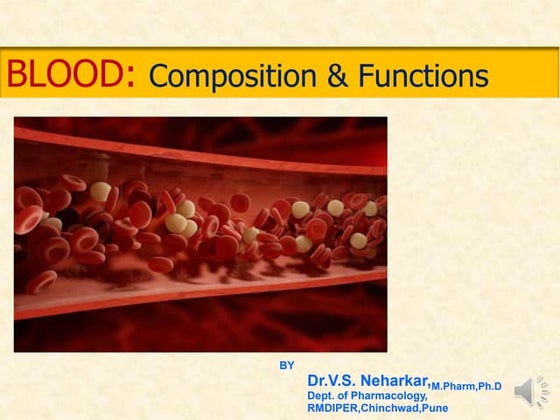 BLOOD: Composition & Functions

BY

Dr.V.S. Neharkar,M.Pharm,Ph.D
Dept. of Pharmacology,
RMDIPER,Chinchwad,Pune